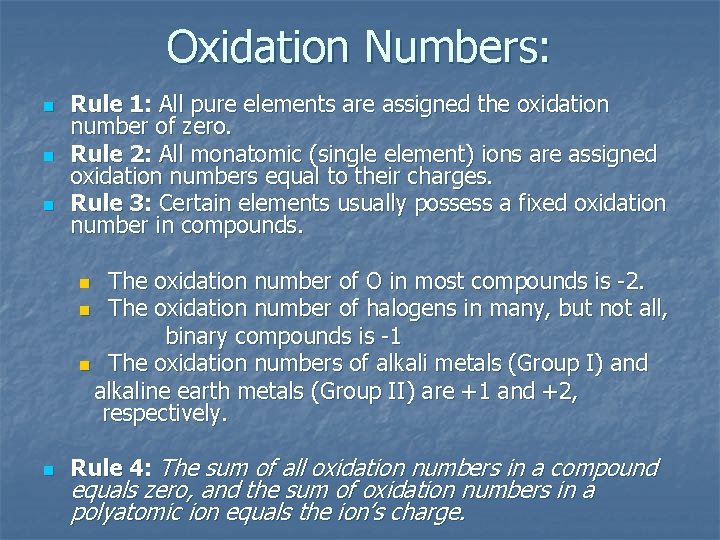 Oxidation Numbers:

Rule 1: All pure elements are assigned the oxidation number of zero.

Rule 2: All monatomic (single element) ions are assigned oxidation numbers equal to their charges.

Rule 3: Certain elements usually possess a fixed oxidation number in compounds.

The oxidation number of O in most compounds is -2.

The oxidation number of halogens in many, but not all, binary compounds is -1

The oxidation numbers of alkali metals (Group I) and alkaline earth metals (Group II) are +1 and +2, respectively.

Rule 4: The sum of all oxidation numbers in a compound equals zero, and the sum of oxidation numbers in a polyatomic ion equals the ion's charge.